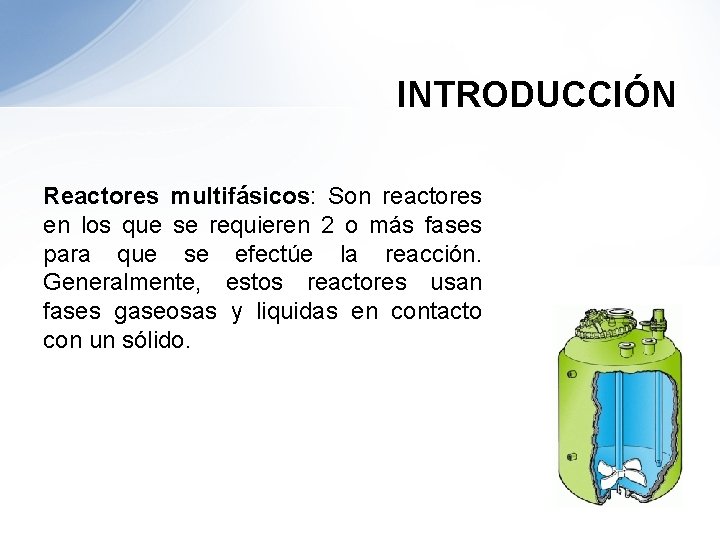 INTRODUCCIÓN

Reactores multifásicos: Son reactores en los que se requieren 2 o más fases para que se efectúe la reacción. Generalmente, estos reactores usan fases gaseosas y liquidas en contacto con un sólido.